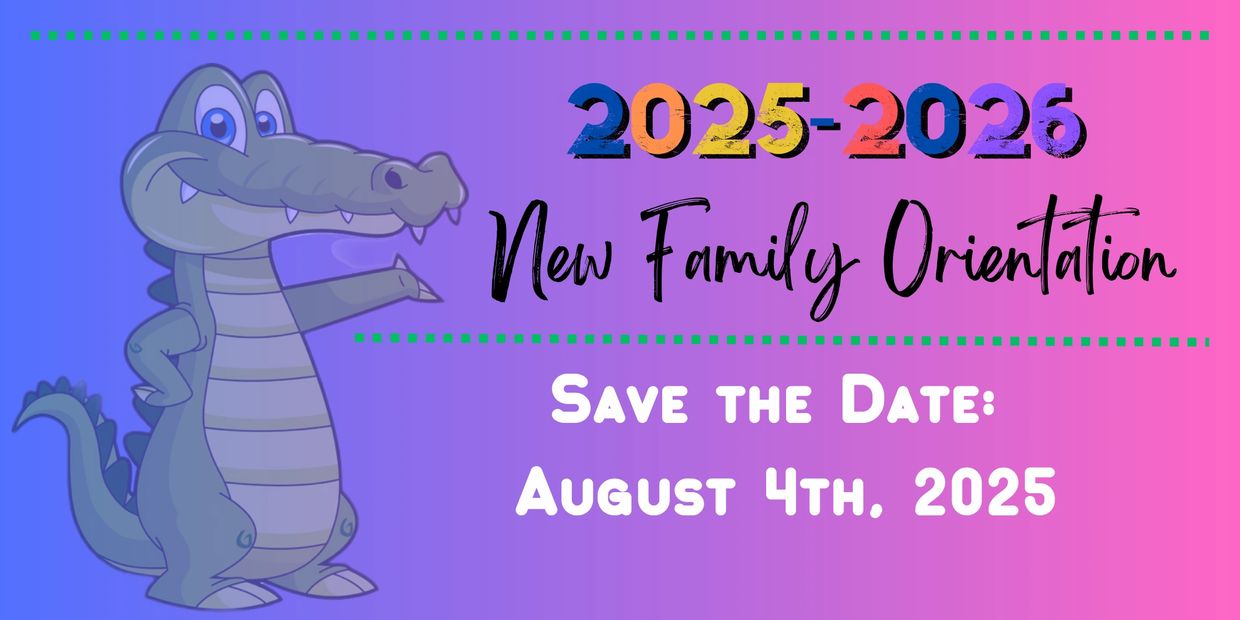 2025-2026
New Family Orientation

Save the Date:
August 4th, 2025